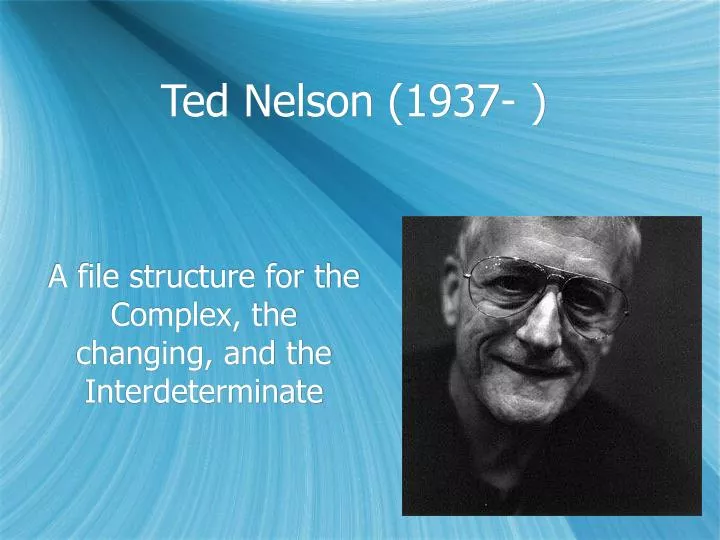 Ted Nelson (1937- )

A file structure for the Complex, the changing, and the Interdeterminate